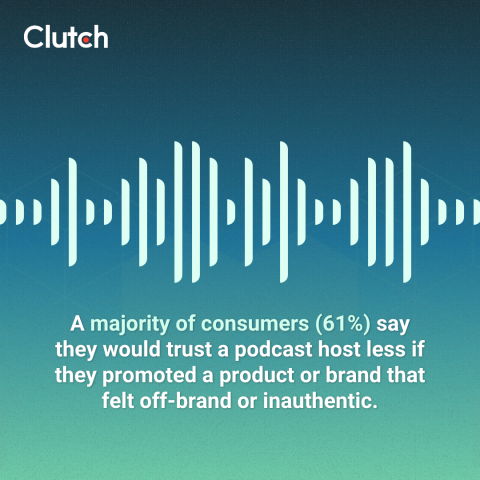 Clutch

A majority of consumers (61%) say they would trust a podcast host less if they promoted a product or brand that felt off-brand or inauthentic.